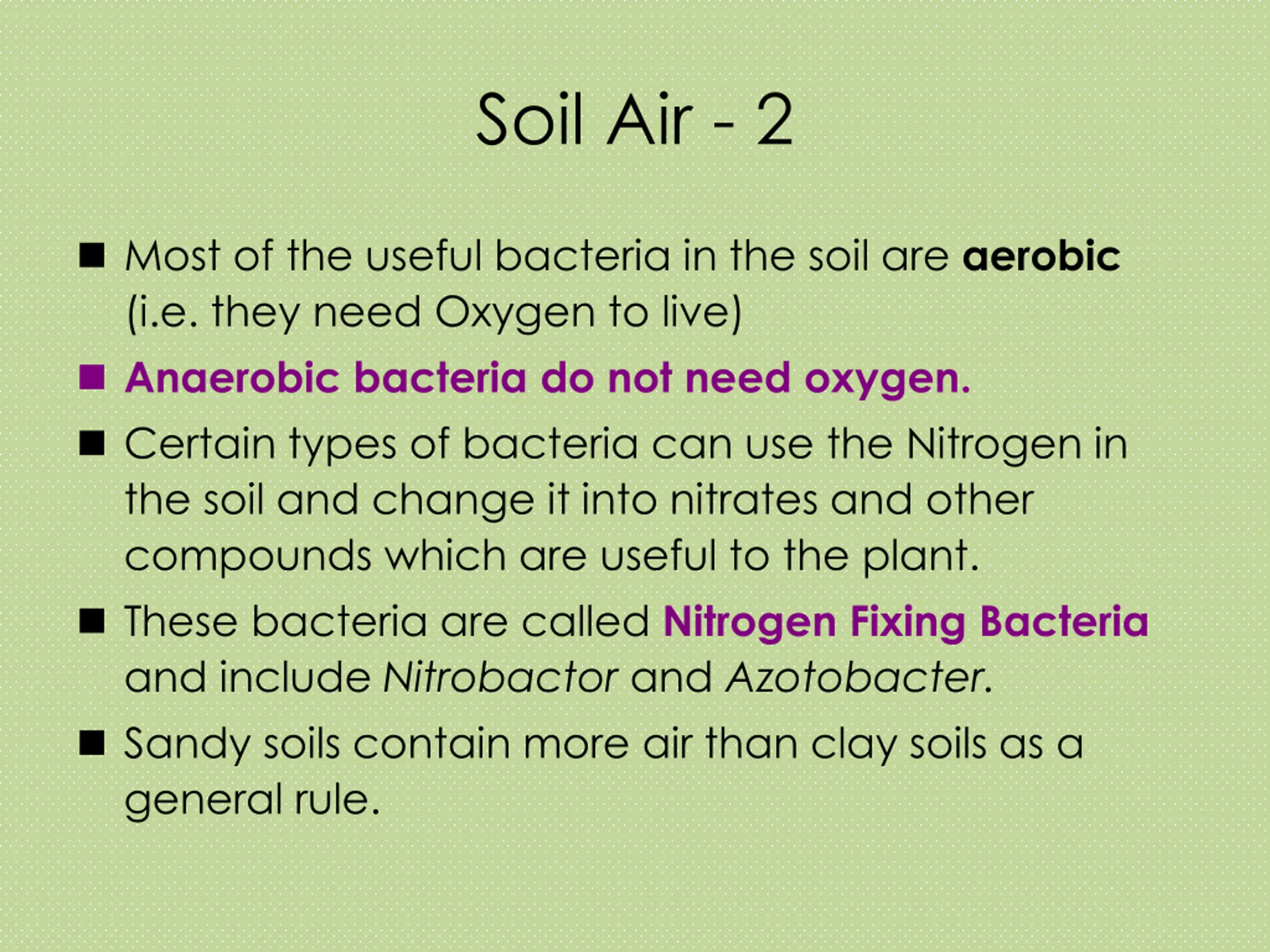 Soil Air - 2

■ Most of the useful bacteria in the soil are aerobic (i.e. they need Oxygen to live)

■ Anaerobic bacteria do not need oxygen.

■ Certain types of bacteria can use the Nitrogen in the soil and change it into nitrates and other compounds which are useful to the plant.

■ These bacteria are called Nitrogen Fixing Bacteria and include Nitrobactor and Azotobacter.

■ Sandy soils contain more air than clay soils as a general rule.